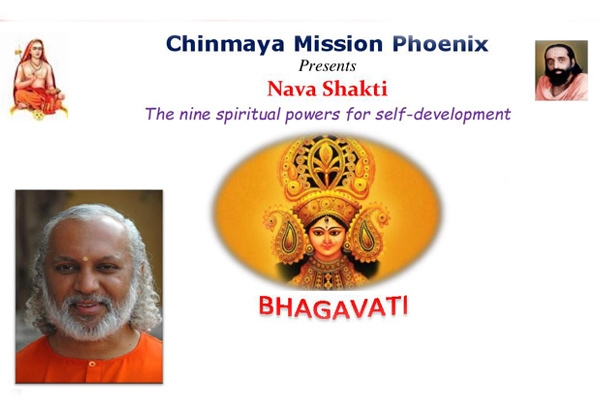 Chinmaya Mission Phoenix
Presents
Nava Shakti
The nine spiritual powers for self-development

BHAGAVATI